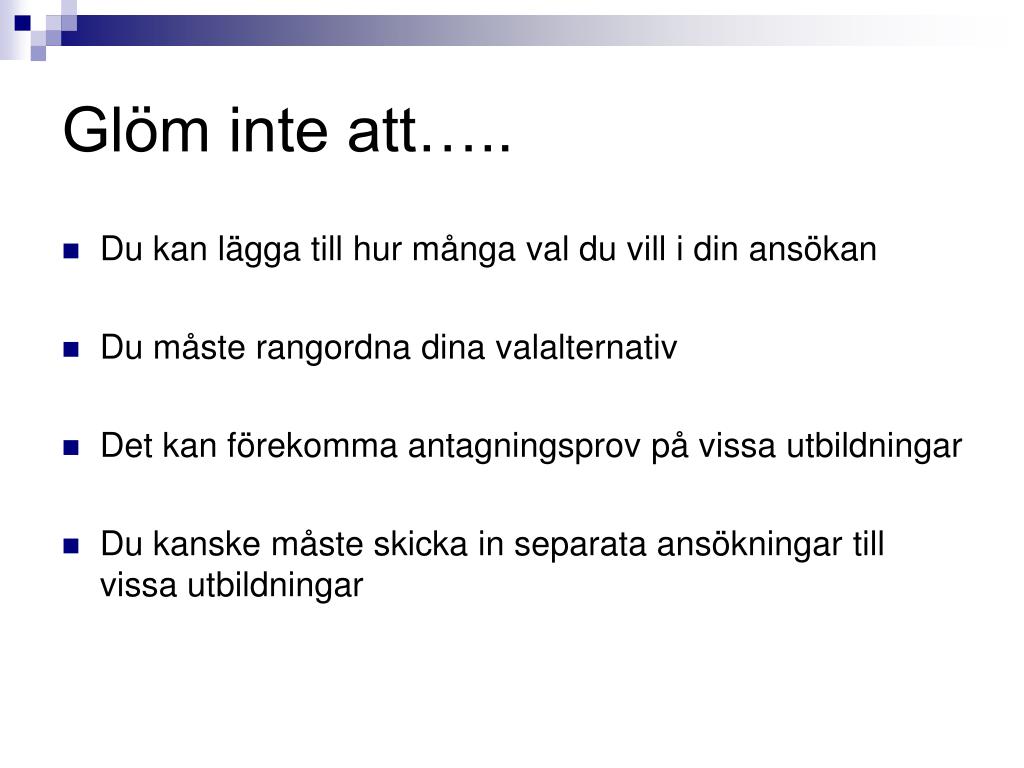 Glöm inte att…..

• Du kan lägga till hur många val du vill i din ansökan

• Du måste rangordna dina valalternativ

• Det kan förekomma antagningsprov på vissa utbildningar

• Du kanske måste skicka in separata ansökningar till vissa utbildningar